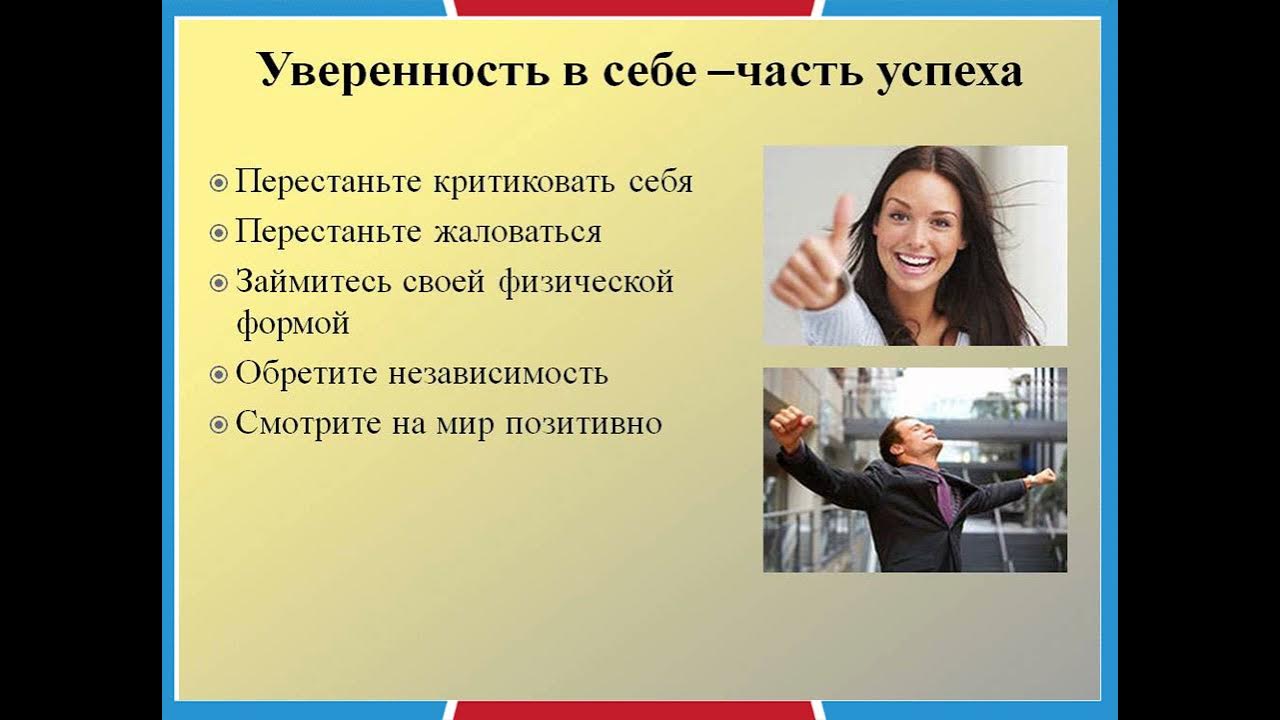 Уверенность в себе –часть успеха

Перестаньте критиковать себя
Перестаньте жаловаться
Займитесь своей физической формой
Обретите независимость
Смотрите на мир позитивно